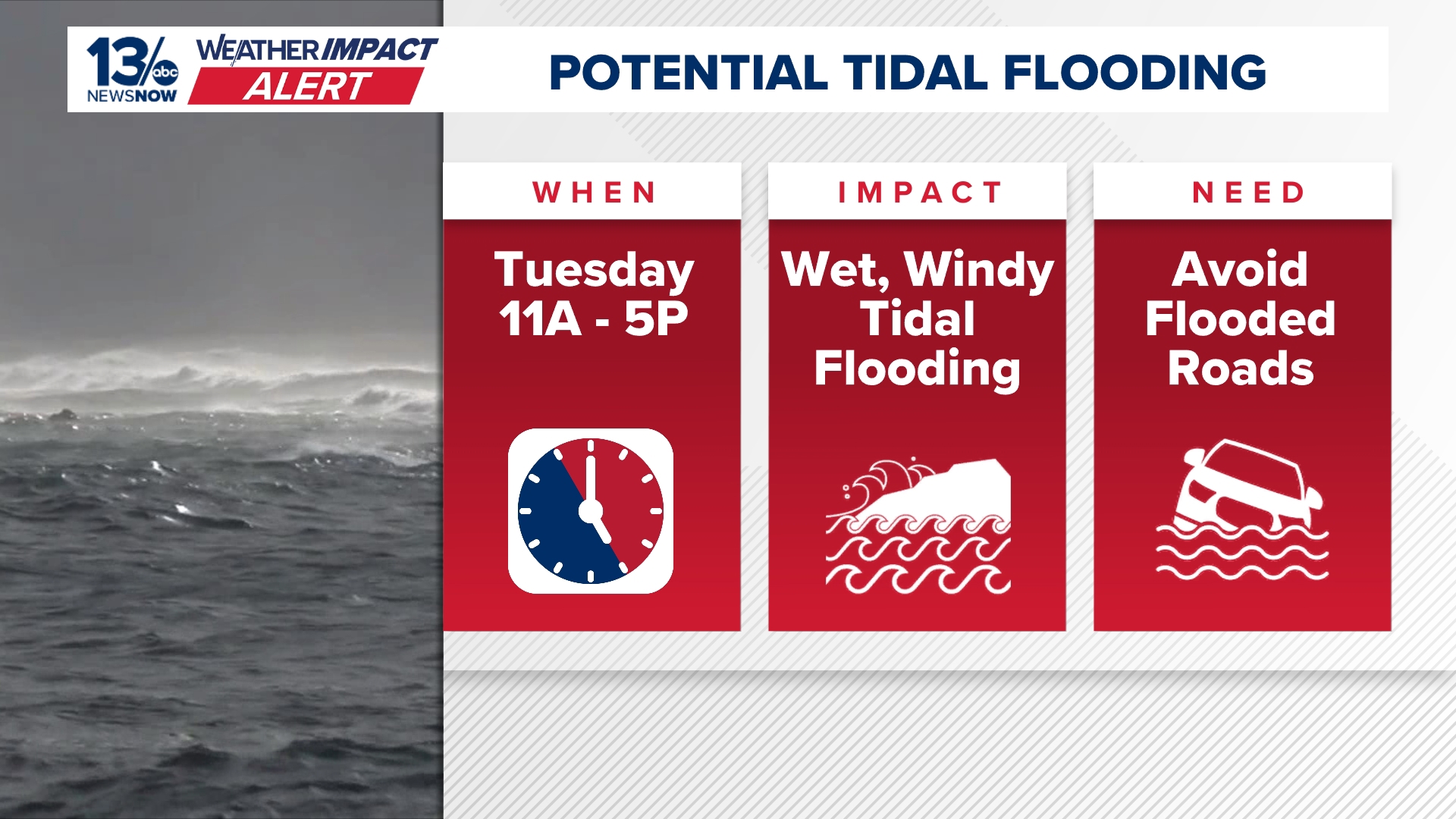 13 abc
NEWSNOW

WEATHER IMPACT
ALERT

POTENTIAL TIDAL FLOODING

WHEN

Tuesday
11A - 5P

IMPACT

Wet, Windy
Tidal
Flooding

NEED

Avoid
Flooded
Roads